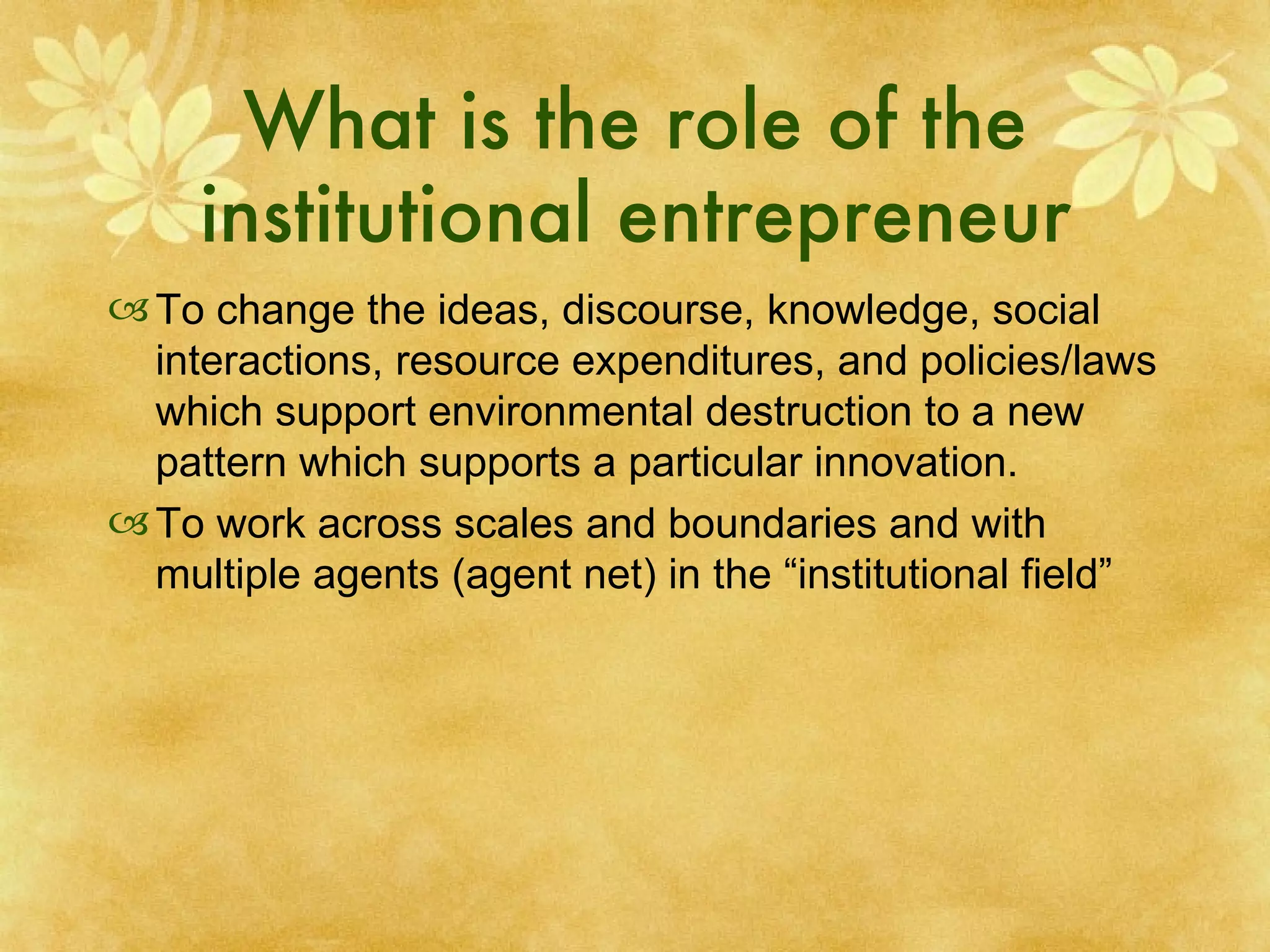 What is the role of the institutional entrepreneur

To change the ideas, discourse, knowledge, social interactions, resource expenditures, and policies/laws which support environmental destruction to a new pattern which supports a particular innovation.

To work across scales and boundaries and with multiple agents (agent net) in the “institutional field”